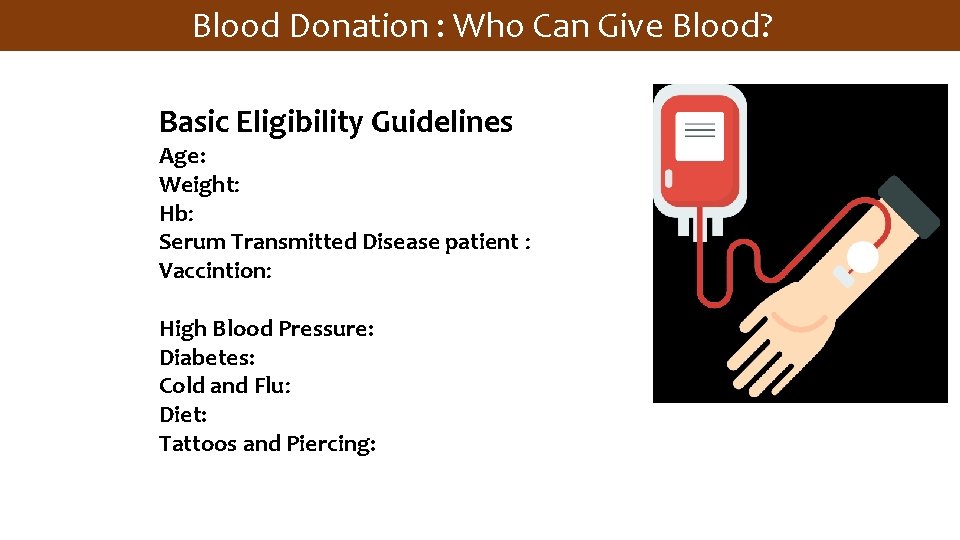 Blood Donation : Who Can Give Blood?

Basic Eligibility Guidelines
Age:
Weight:
Hb:
Serum Transmitted Disease patient :
Vaccintion:

High Blood Pressure:
Diabetes:
Cold and Flu:
Diet:
Tattoos and Piercing: